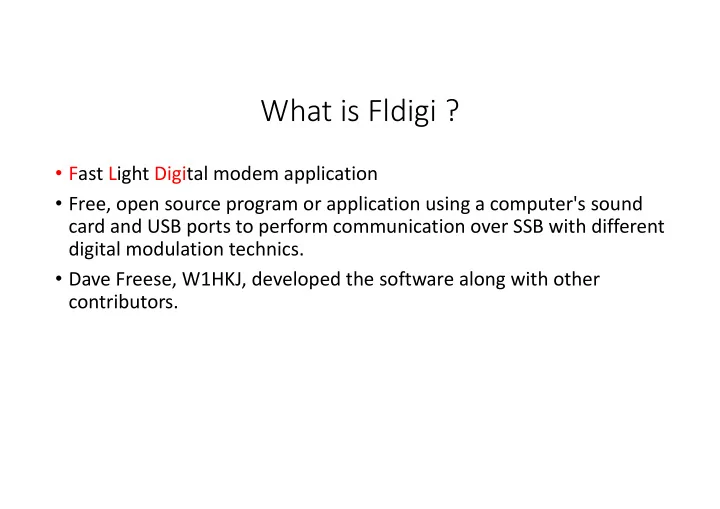 What is Fldigi ?

• Fast Light Digital modem application
• Free, open source program or application using a computer's sound card and USB ports to perform communication over SSB with different digital modulation technics.
• Dave Freese, W1HKJ, developed the software along with other contributors.